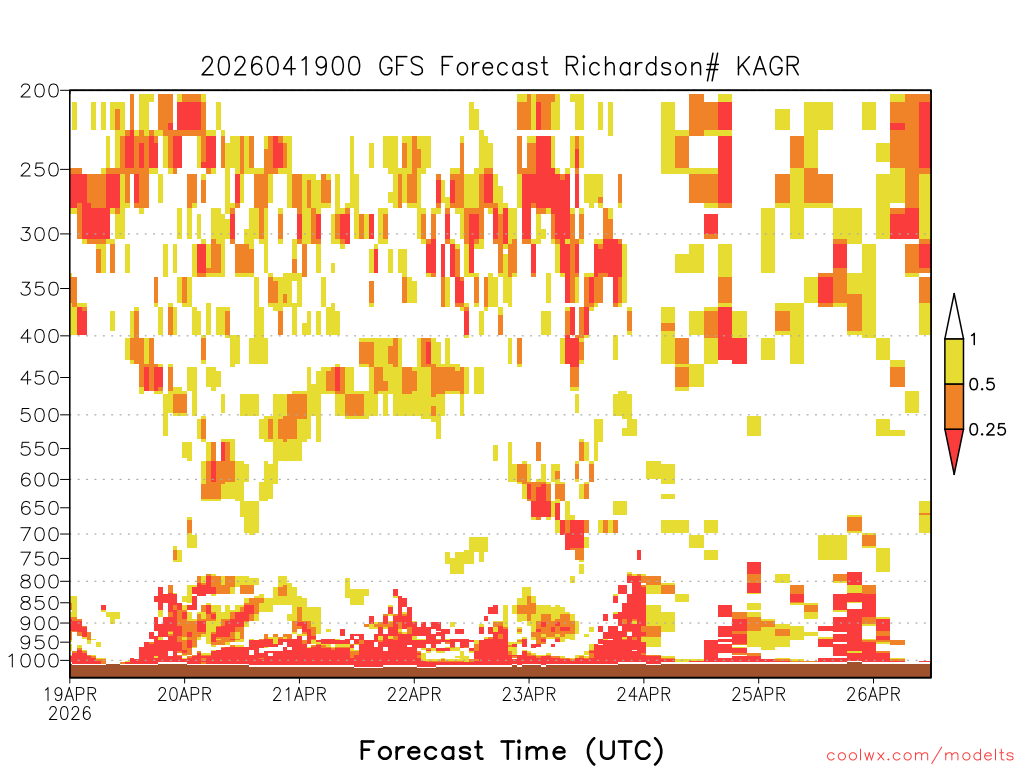 2026041900 GFS Forecast Richardson# KAGR

200
250
300
350
400
450
500
550
600
650
700
750
800
850
900
950
1000

1
0.5
0.25

19APR
2026
20APR
21APR
22APR
23APR
24APR
25APR
26APR

Forecast Time (UTC)

coolwx.com/modelts